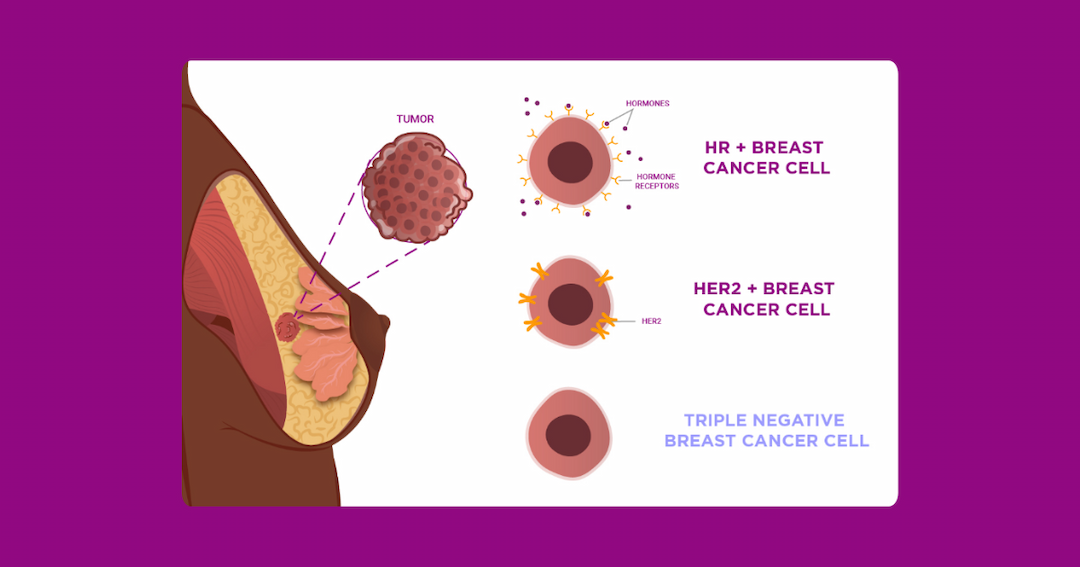 TUMOR

HORMONES

HORMONE RECEPTORS

HR + BREAST CANCER CELL

HER2

HER2 + BREAST CANCER CELL

TRIPLE NEGATIVE BREAST CANCER CELL